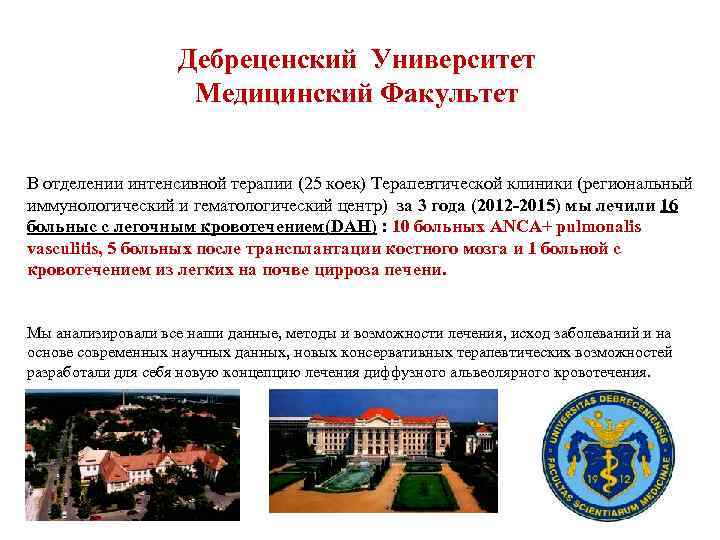 Дебреценский Университет
Медицинский Факультет

В отделении интенсивной терапии (25 коек) Терапевтической клиники (региональный иммунологический и гематологический центр) за 3 года (2012-2015) мы лечили 16 больныс с легочным кровотечением(DAH) : 10 больных ANCA+ pulmonalis vasculitis, 5 больных после трансплантации костного мозга и 1 больной с кровотечением из легких на почве цирроза печени.

Мы анализировали все наши данные, методы и возможности лечения, исход заболеваний и на основе современных научных данных, новых консервативных терапевтических возможностей разработали для себя новую концепцию лечения диффузного альвеолярного кровотечения.

UNIVERSITAS DEBRECENIENSIS FACULTAS SCIENTIARUM MEDICINAE 19 12